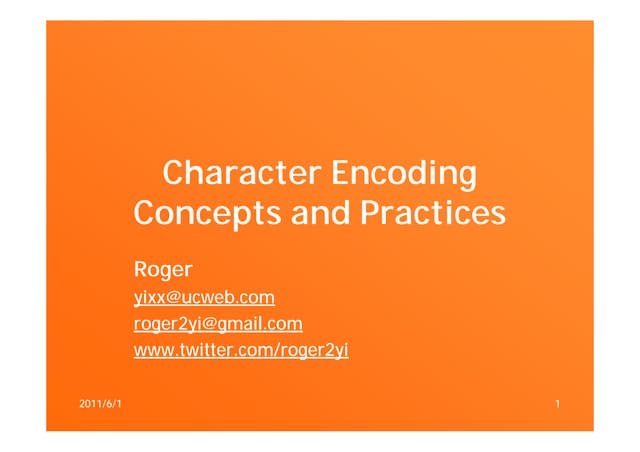 Character Encoding
Concepts and Practices

Roger
yixx@ucweb.com
roger2yi@gmail.com
www.twitter.com/roger2yi

2011/6/1

1